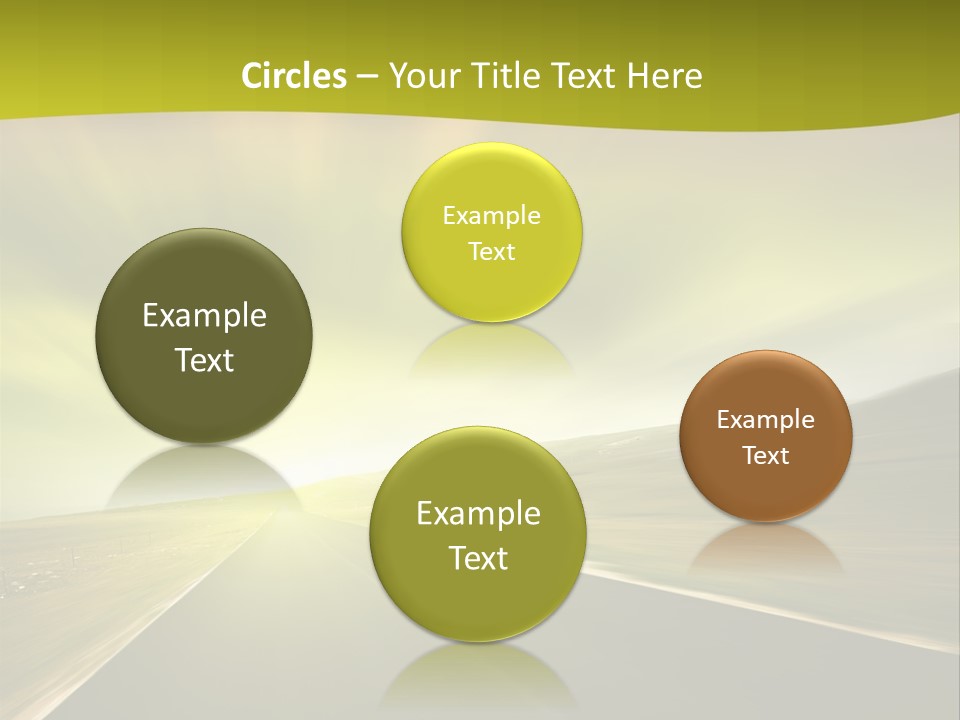 Circles – Your Title Text Here

Example Text

Example Text

Example Text

Example Text